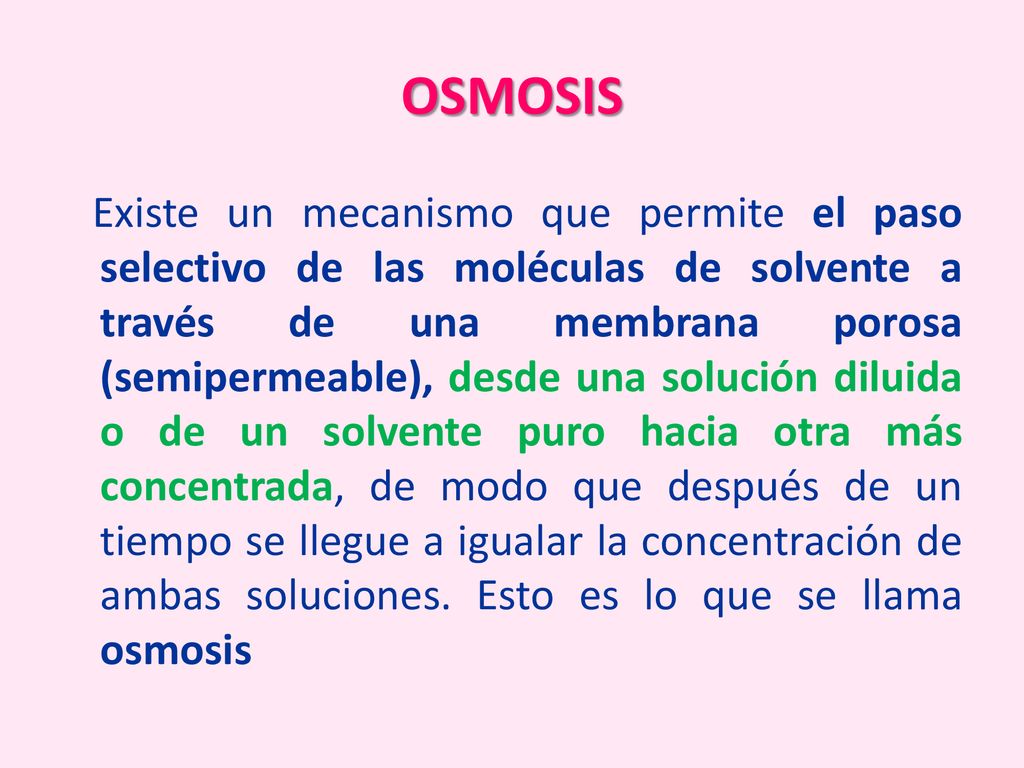 OSMOSIS

Existe un mecanismo que permite el paso selectivo de las moléculas de solvente a través de una membrana porosa (semipermeable), desde una solución diluida o de un solvente puro hacia otra más concentrada, de modo que después de un tiempo se llegue a igualar la concentración de ambas soluciones. Esto es lo que se llama osmosis